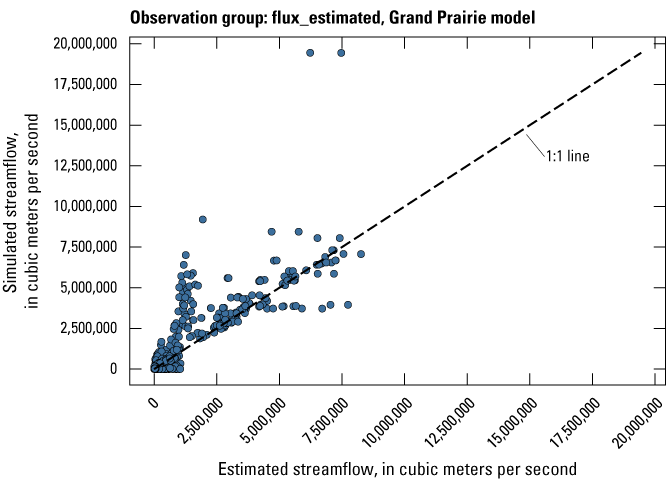 Observation group: flux_estimated, Grand Prairie model

Simulated streamflow, in cubic meters per second

20,000,000
17,500,000
15,000,000
12,500,000
10,000,000
7,500,000
5,000,000
2,500,000
0

1:1 line

0
2,500,000
5,000,000
7,500,000
10,000,000
12,500,000
15,000,000
17,500,000
20,000,000

Estimated streamflow, in cubic meters per second